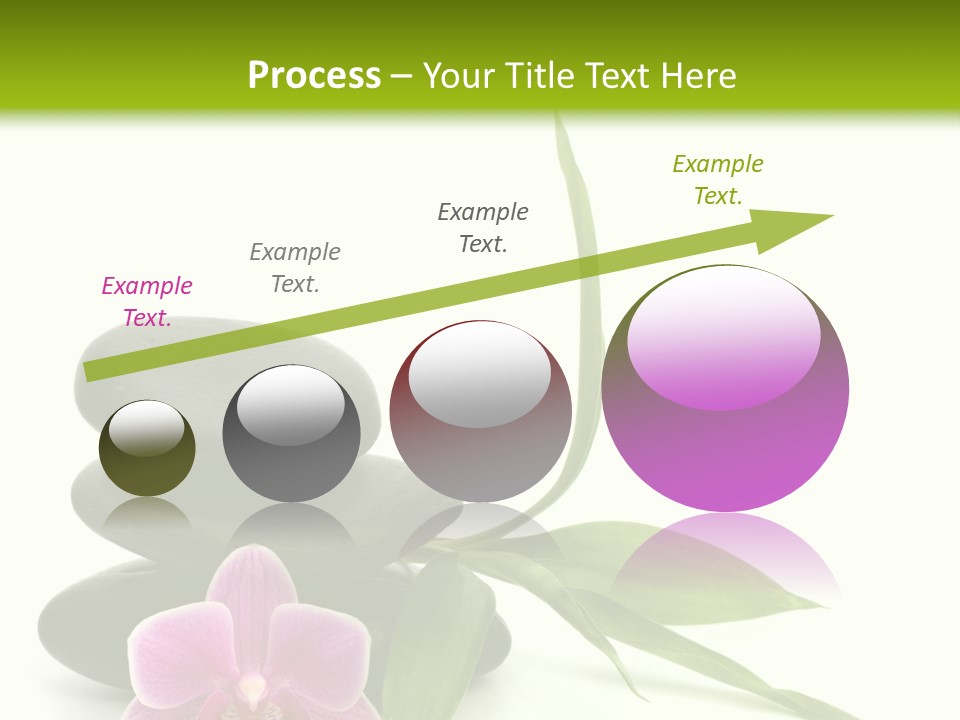 Process – Your Title Text Here

Example Text.

Example Text.

Example Text.

Example Text.